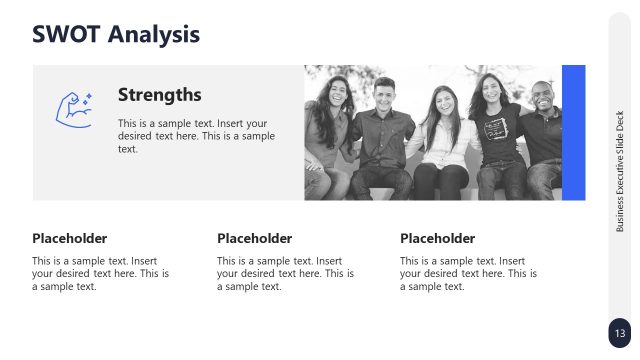 SWOT Analysis

Strengths

This is a sample text. Insert your desired text here. This is a sample text.

Placeholder

This is a sample text. Insert your desired text here. This is a sample text.

Placeholder

This is a sample text. Insert your desired text here. This is a sample text.

Placeholder

This is a sample text. Insert your desired text here. This is a sample text.

Business Executive Slide Deck

13